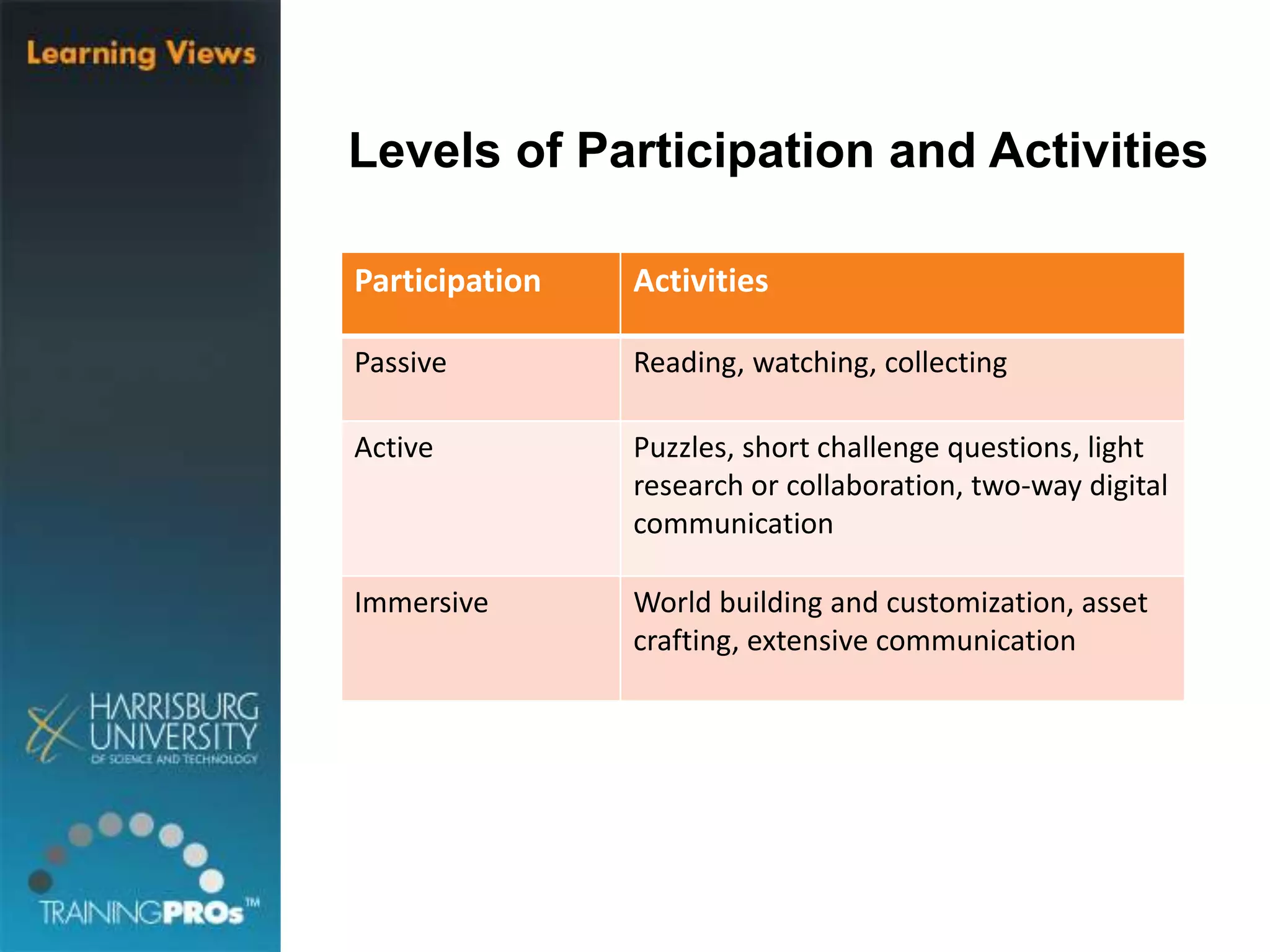 Learning Views

Levels of Participation and Activities

| Participation | Activities |
|---|---|
| Passive | Reading, watching, collecting |
| Active | Puzzles, short challenge questions, light research or collaboration, two-way digital communication |
| Immersive | World building and customization, asset crafting, extensive communication |

HARRISBURG UNIVERSITY OF SCIENCE AND TECHNOLOGY

TRAININGPROs™